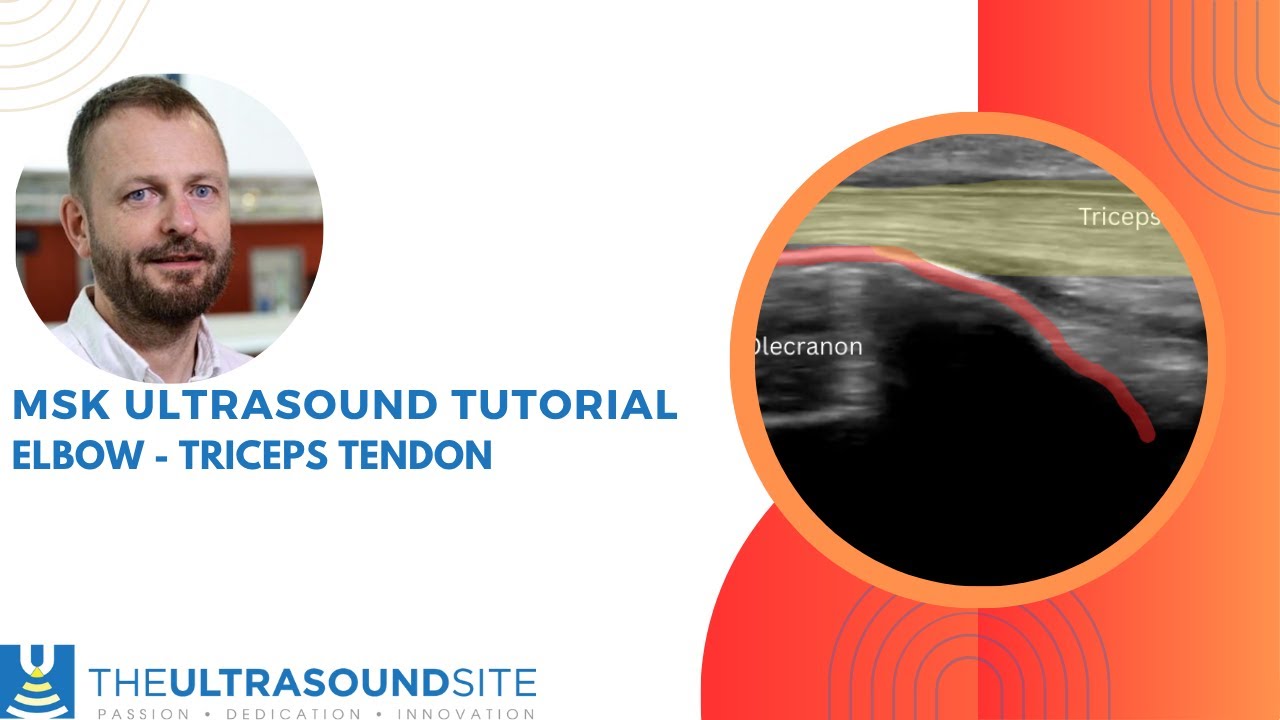 MSK ULTRASOUND TUTORIAL
ELBOW - TRICEPS TENDON

Triceps

Olecranon

THEULTRASOUNDSITE
PASSION • DEDICATION • INNOVATION